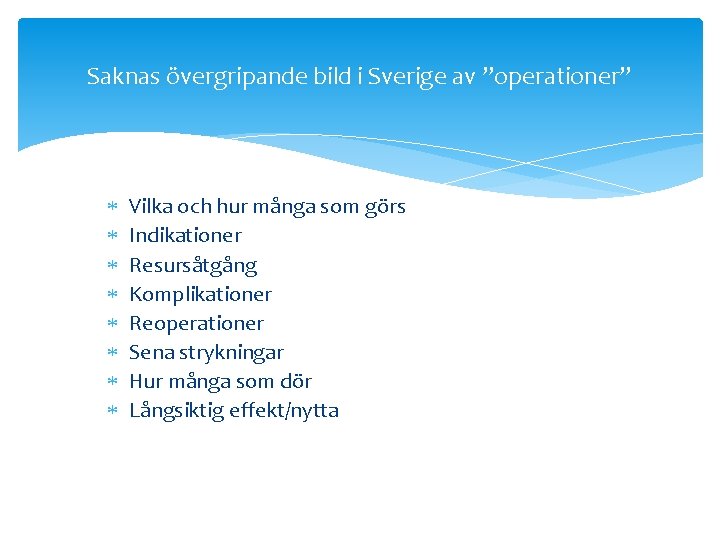 Saknas övergripande bild i Sverige av ”operationer”

* Vilka och hur många som görs
* Indikationer
* Resursåtgång
* Komplikationer
* Reoperationer
* Sena strykningar
* Hur många som dör
* Långsiktig effekt/nytta